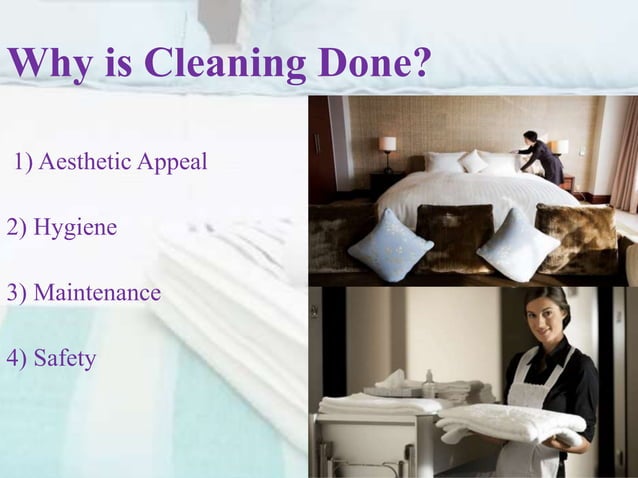 Why is Cleaning Done?

1) Aesthetic Appeal

2) Hygiene

3) Maintenance

4) Safety